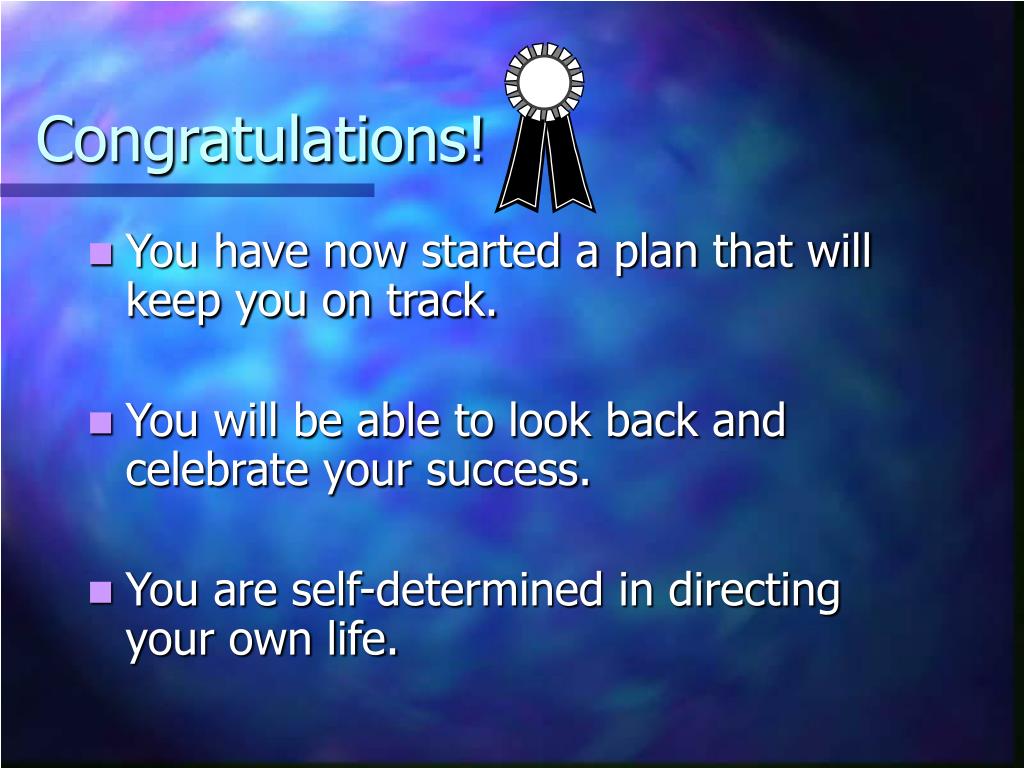 Congratulations!

- You have now started a plan that will keep you on track.
- You will be able to look back and celebrate your success.
- You are self-determined in directing your own life.